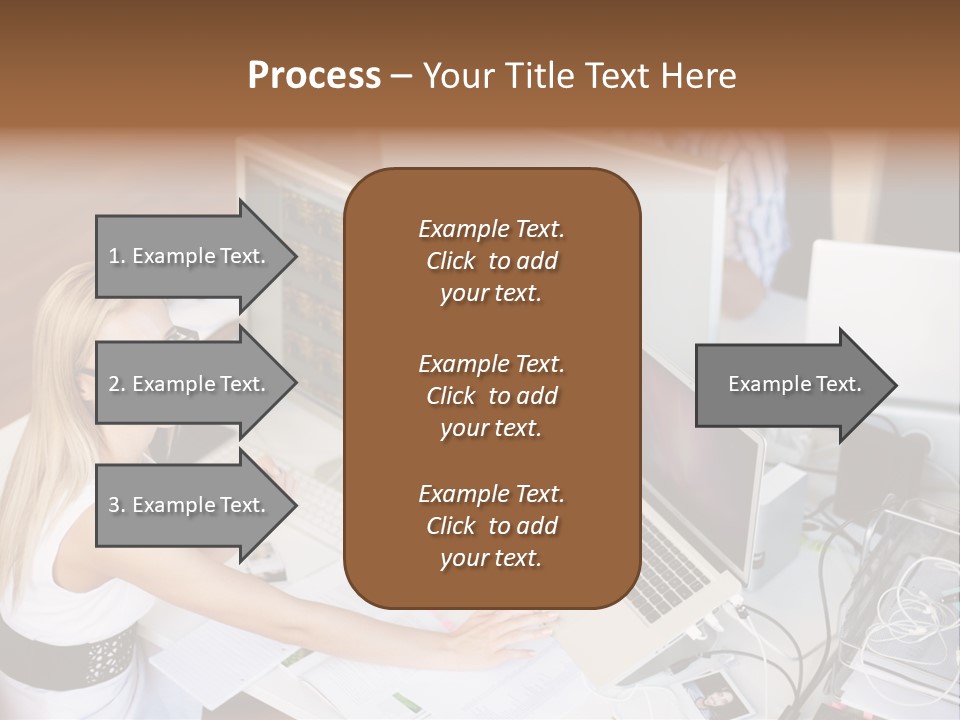 Process – Your Title Text Here

1. Example Text.

2. Example Text.

3. Example Text.

Example Text. Click to add your text.

Example Text. Click to add your text.

Example Text. Click to add your text.

Example Text.